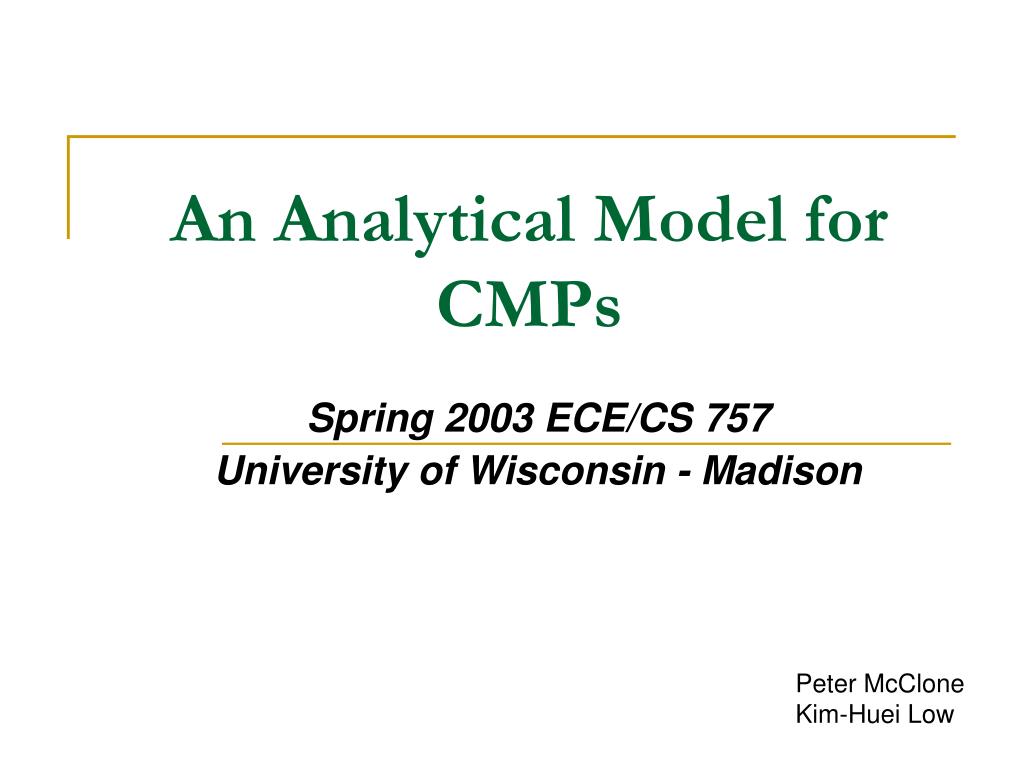 An Analytical Model for CMPs

Spring 2003 ECE/CS 757
University of Wisconsin - Madison

Peter McClone
Kim-Huei Low